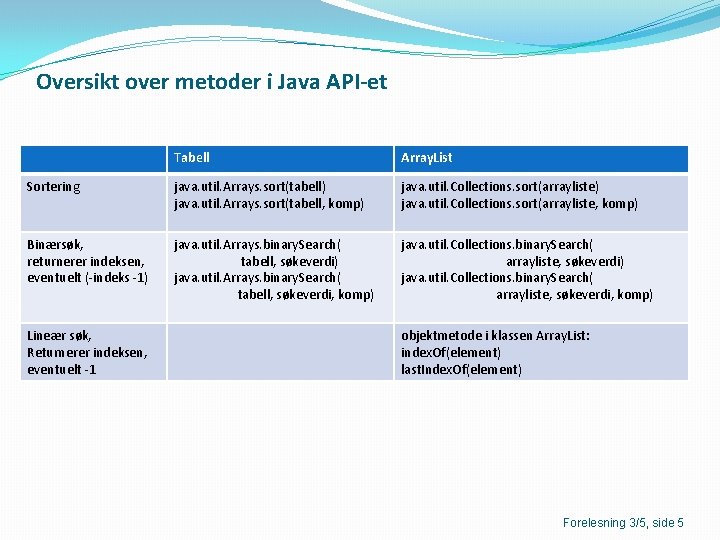 Oversikt over metoder i Java API-et

| | Tabell | ArrayList |
|---|---|---|
| Sortering | java.util.Arrays.sort(tabell) java.util.Arrays.sort(tabell, komp) | java.util.Collections.sort(arrayliste) java.util.Collections.sort(arrayliste, komp) |
| Binærsøk, returnerer indeksen, eventuelt (-indeks -1) | java.util.Arrays.binarySearch( tabell, søkeverdi) java.util.Arrays.binarySearch( tabell, søkeverdi, komp) | java.util.Collections.binarySearch( arrayliste, søkeverdi) java.util.Collections.binarySearch( arrayliste, søkeverdi, komp) |
| Lineær søk, Returnerer indeksen, eventuelt -1 | | objektmetode i klassen ArrayList: indexOf(element) lastIndexOf(element) |

Forelesning 3/5, side 5